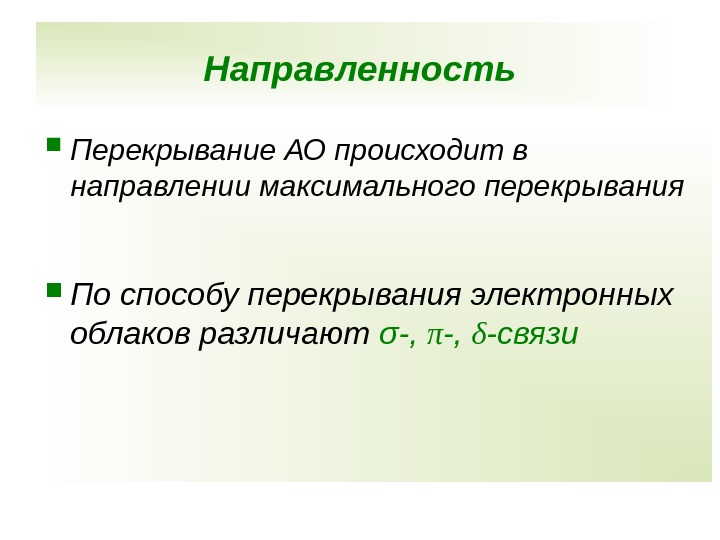 Направленность

Перекрывание АО происходит в направлении максимального перекрывания

По способу перекрывания электронных облаков различают $\sigma$-, $\pi$-, $\delta$-связи